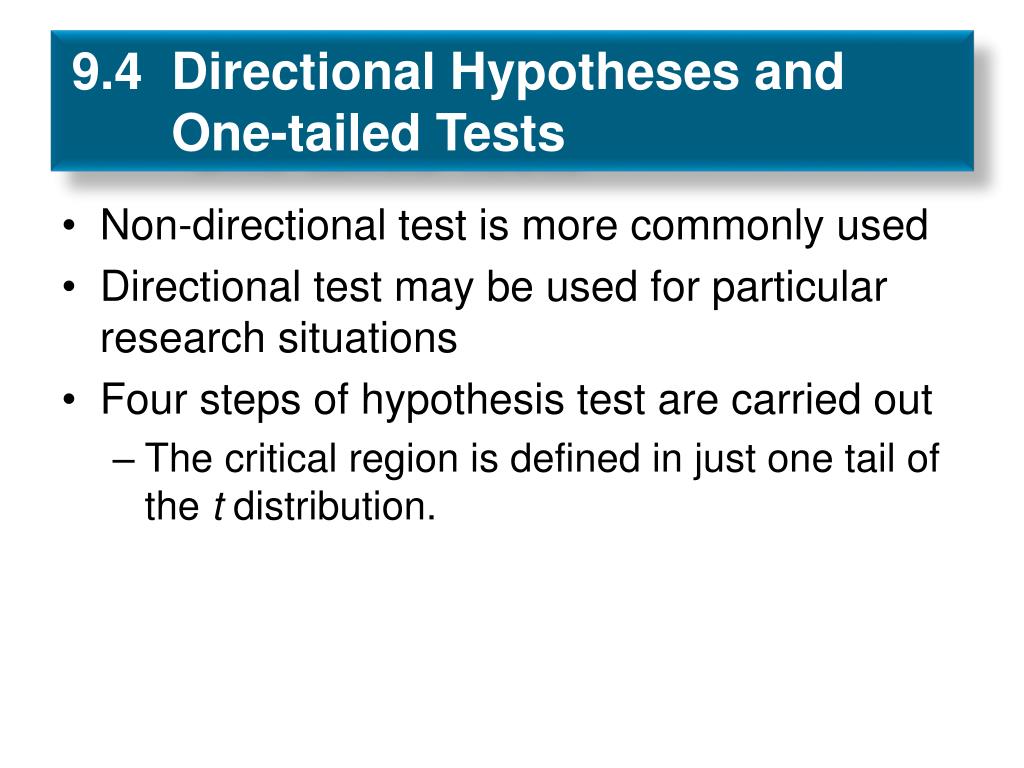 9.4 Directional Hypotheses and One-tailed Tests

• Non-directional test is more commonly used
• Directional test may be used for particular research situations
• Four steps of hypothesis test are carried out
– The critical region is defined in just one tail of the $t$ distribution.